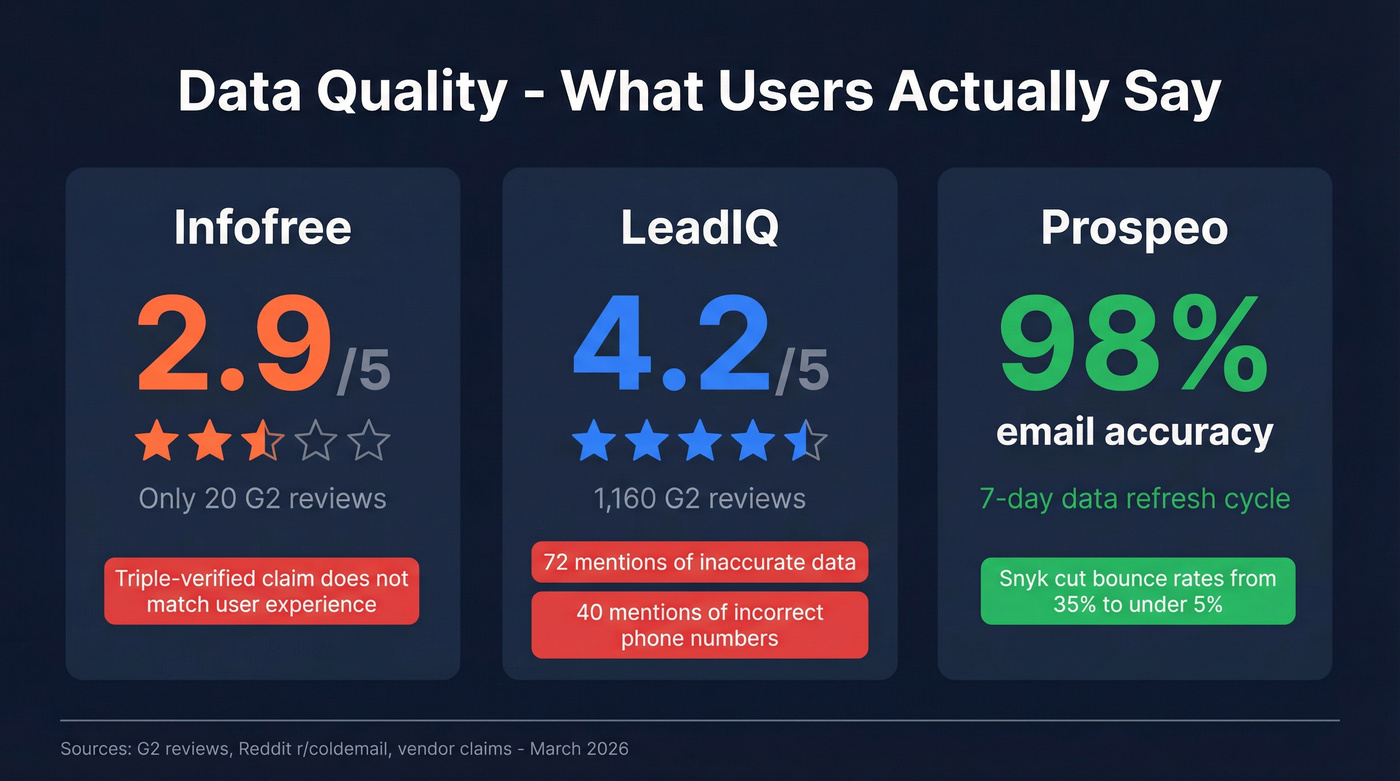 Data Quality - What Users Actually Say

Infofree

2.9/5

Only 20 G2 reviews

Triple-verified claim does not match user experience

LeadIQ

4.2/5

1,160 G2 reviews

72 mentions of inaccurate data

40 mentions of incorrect phone numbers

Prospeo

98%

email accuracy

7-day data refresh cycle

Snyk cut bounce rates from 35% to under 5%

Sources: G2 reviews, Reddit r/coldemail, vendor claims - March 2026